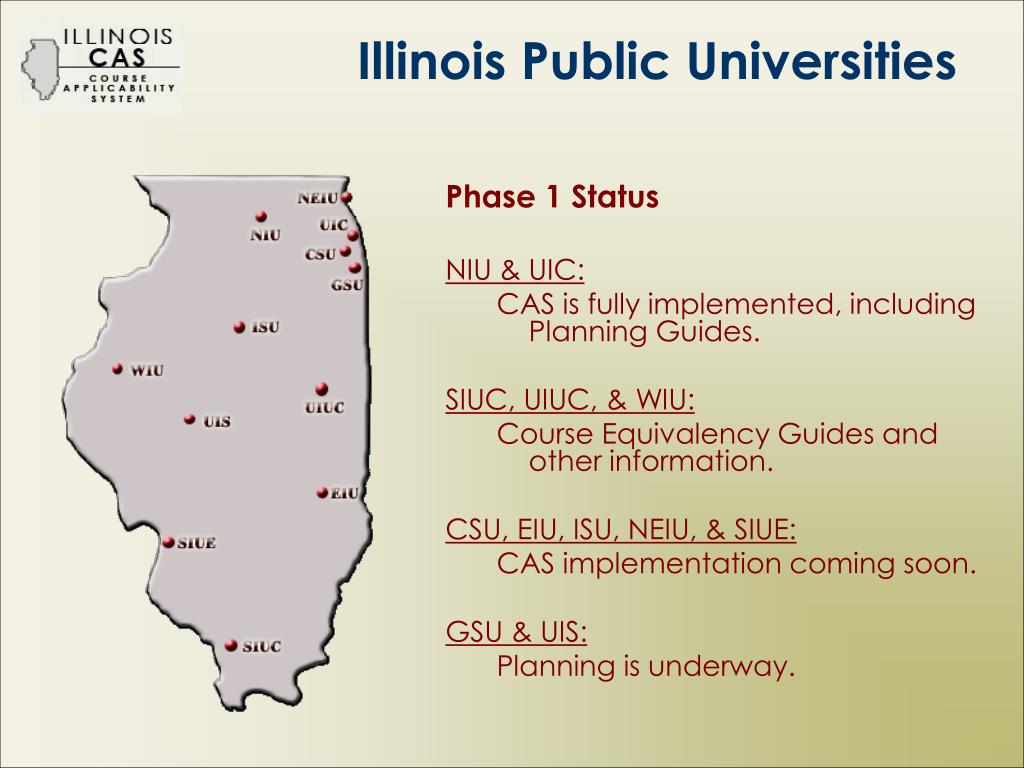 ILLINOIS
CAS
COURSE
APPLICABILITY
SYSTEM

Illinois Public Universities

NEIU
NIU
UIC
CSU
GSU
ISU
WIU
UIUC
UIS
EIU
SIUE
SIUC

Phase 1 Status

NIU & UIC:
CAS is fully implemented, including Planning Guides.

SIUC, UIUC, & WIU:
Course Equivalency Guides and other information.

CSU, EIU, ISU, NEIU, & SIUE:
CAS implementation coming soon.

GSU & UIS:
Planning is underway.